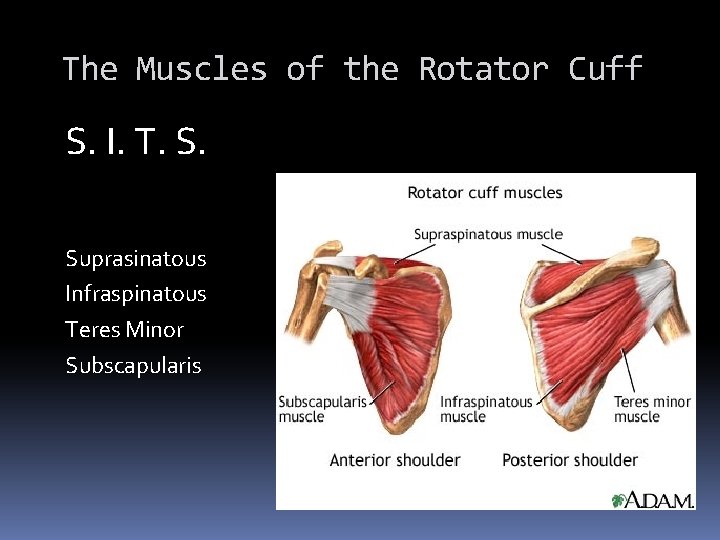 The Muscles of the Rotator Cuff

S. I. T. S.

Suprasinatous
Infraspinatous
Teres Minor
Subscapularis

Rotator cuff muscles

Supraspinatous muscle

Subscapularis muscle

Infraspinatous muscle

Teres minor muscle

Anterior shoulder

Posterior shoulder

A.D.A.M.